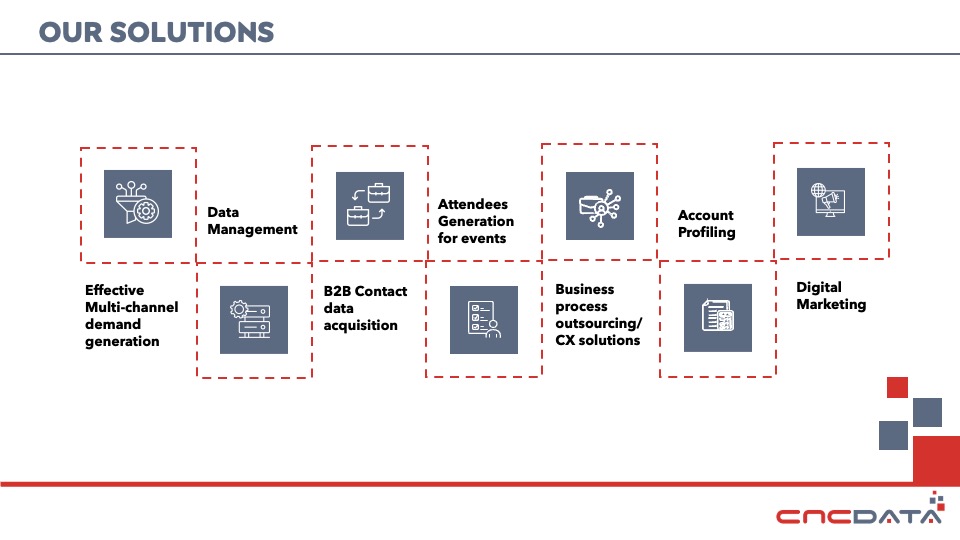 OUR SOLUTIONS

Effective Multi-channel demand generation

Data Management

B2B Contact data acquisition

Attendees Generation for events

Business process outsourcing/ CX solutions

Account Profiling

Digital Marketing

CNCDATA